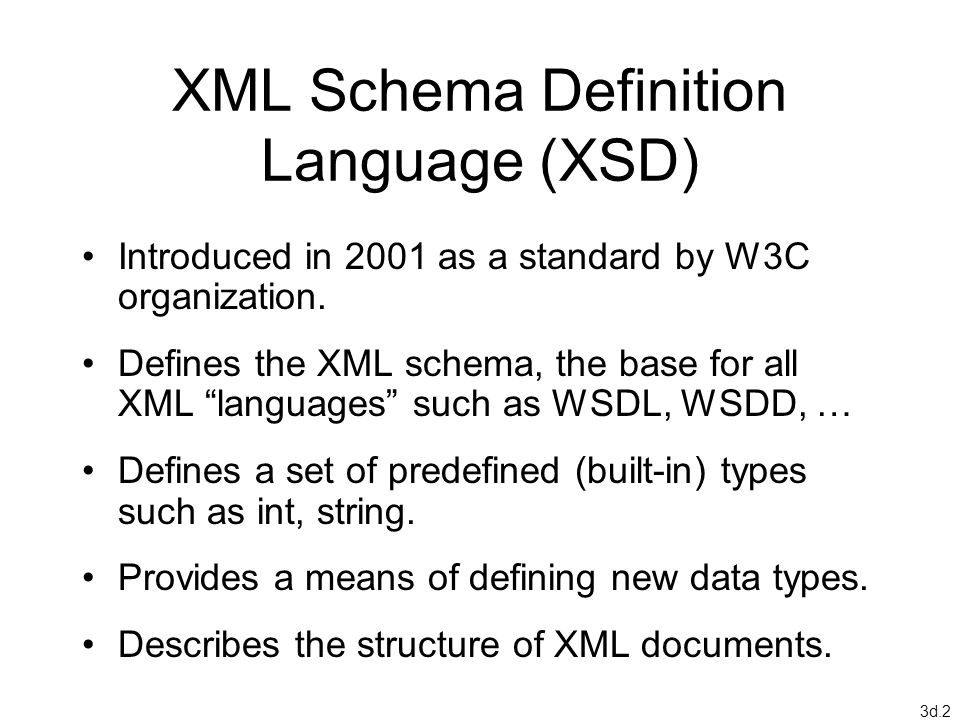 XML Schema Definition Language (XSD)

• Introduced in 2001 as a standard by W3C organization.

• Defines the XML schema, the base for all XML “languages” such as WSDL, WSDD, …

• Defines a set of predefined (built-in) types such as int, string.

• Provides a means of defining new data types.

• Describes the structure of XML documents.

3d.2